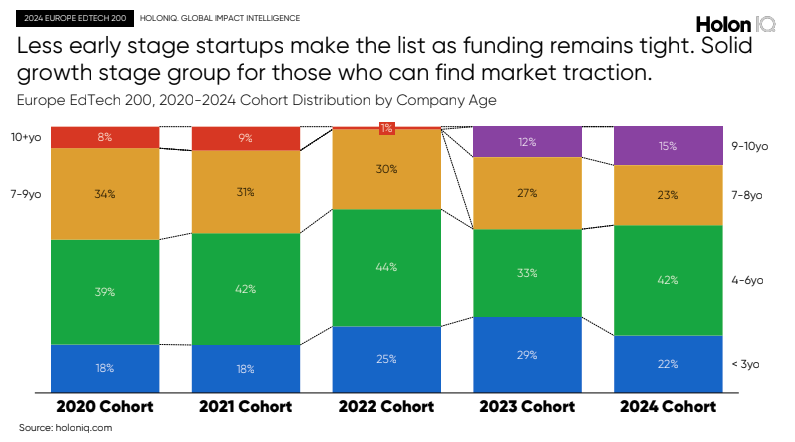 2024 EUROPE EDTECH 200 HOLONIQ. GLOBAL IMPACT INTELLIGENCE

HolonIQ

Less early stage startups make the list as funding remains tight. Solid growth stage group for those who can find market traction.

Europe EdTech 200, 2020-2024 Cohort Distribution by Company Age

10+yo
7-9yo

8%
34%
39%
18%

9%
31%
42%
18%

1%
30%
44%
25%

12%
27%
33%
29%

15%
23%
42%
22%

9-10yo
7-8yo
4-6yo
< 3yo

2020 Cohort
2021 Cohort
2022 Cohort
2023 Cohort
2024 Cohort

Source: holoniq.com